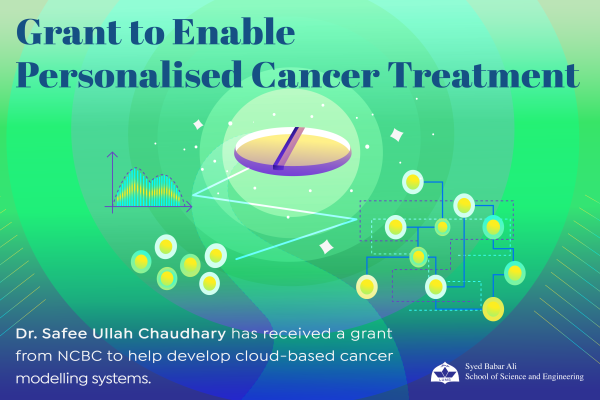 Grant to Enable Personalised Cancer Treatment

Dr. Safee Ullah Chaudhary has received a grant from NCBC to help develop cloud-based cancer modelling systems.

LUMS

Syed Babar Ali School of Science and Engineering